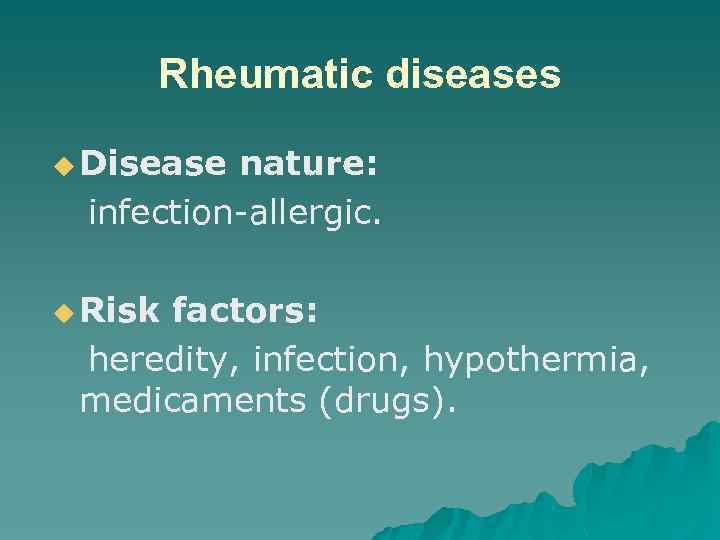 Rheumatic diseases

Disease nature:
infection-allergic.

Risk factors:
heredity, infection, hypothermia, medicaments (drugs).